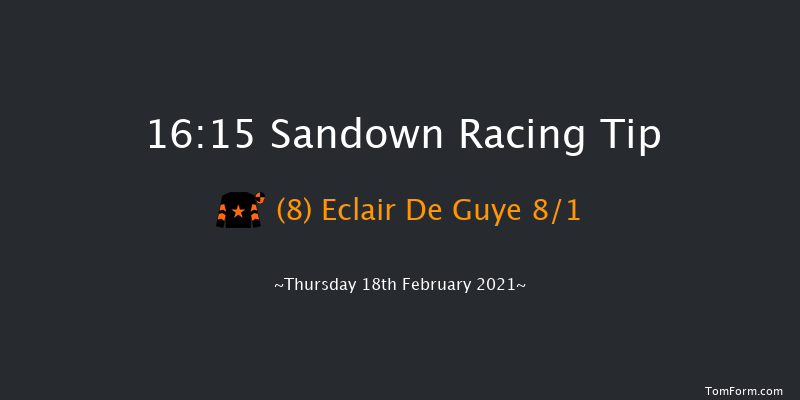 16:15 Sandown Racing Tip

(8) Eclair De Guye 8/1

~Thursday 18th February 2021~

TomForm.com